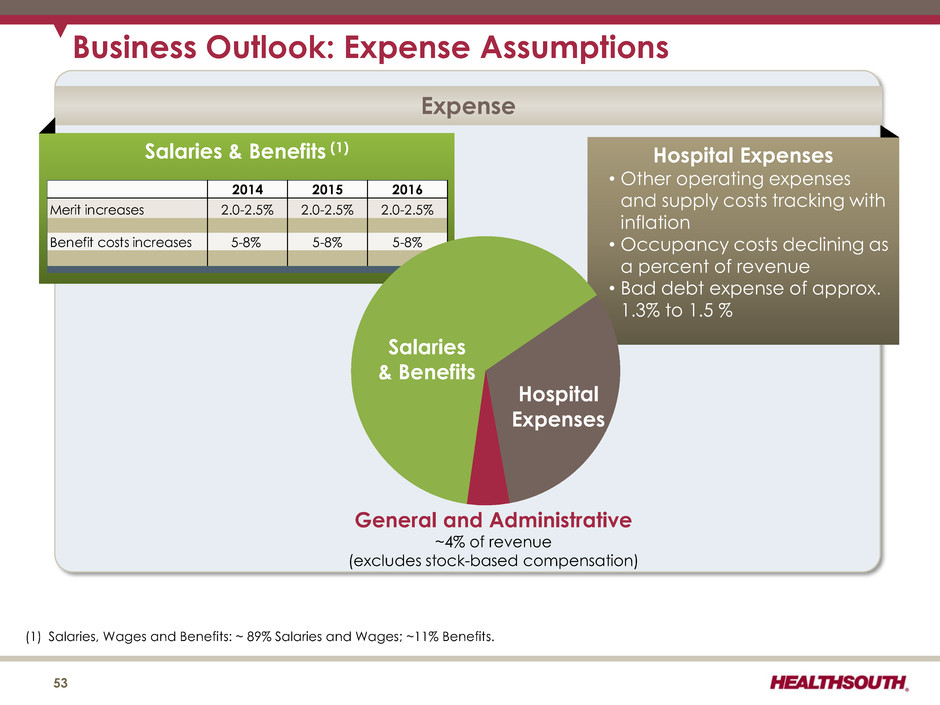 Business Outlook: Expense Assumptions

Expense

Salaries & Benefits $^{(1)}$

| | 2014 | 2015 | 2016 |
|---|---|---|---|
| Merit increases | 2.0-2.5% | 2.0-2.5% | 2.0-2.5% |
| Benefit costs increases | 5-8% | 5-8% | 5-8% |

Hospital Expenses
• Other operating expenses and supply costs tracking with inflation
• Occupancy costs declining as a percent of revenue
• Bad debt expense of approx. 1.3% to 1.5 %

Salaries & Benefits

Hospital Expenses

General and Administrative
~4% of revenue
(excludes stock-based compensation)

(1) Salaries, Wages and Benefits: ~ 89% Salaries and Wages; ~11% Benefits.

53

HEALTHSOUTH.